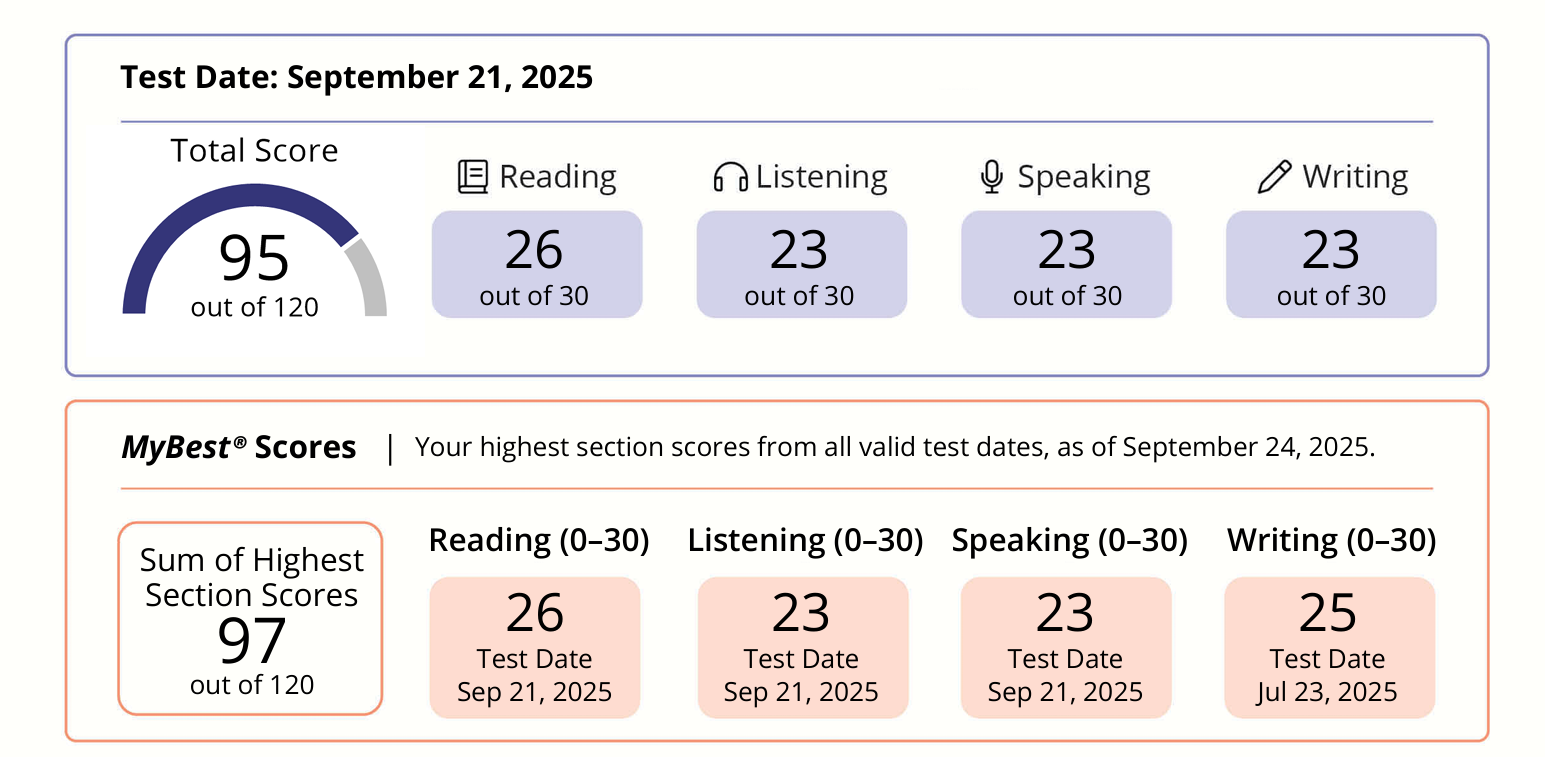 Test Date: September 21, 2025

Total Score
95
out of 120

Reading
26
out of 30

Listening
23
out of 30

Speaking
23
out of 30

Writing
23
out of 30

MyBest® Scores | Your highest section scores from all valid test dates, as of September 24, 2025.

Sum of Highest Section Scores
97
out of 120

Reading (0–30)
26
Test Date
Sep 21, 2025

Listening (0–30)
23
Test Date
Sep 21, 2025

Speaking (0–30)
23
Test Date
Sep 21, 2025

Writing (0–30)
25
Test Date
Jul 23, 2025